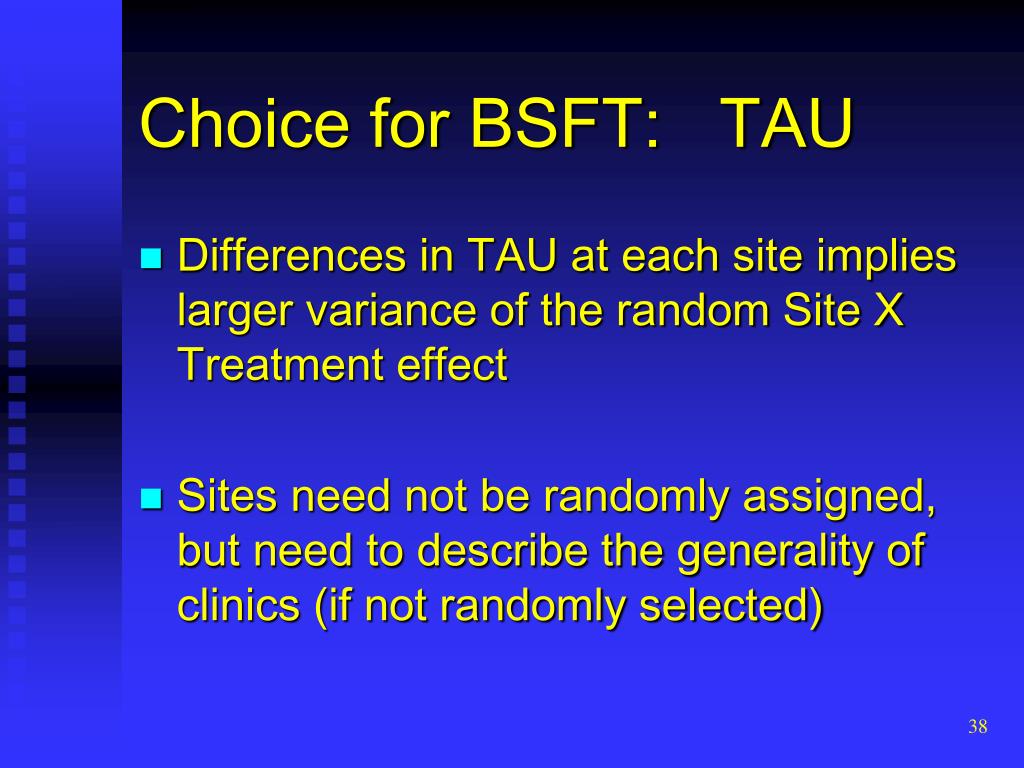 Choice for BSFT:   TAU

Differences in TAU at each site implies larger variance of the random Site X Treatment effect

Sites need not be randomly assigned, but need to describe the generality of clinics (if not randomly selected)

38